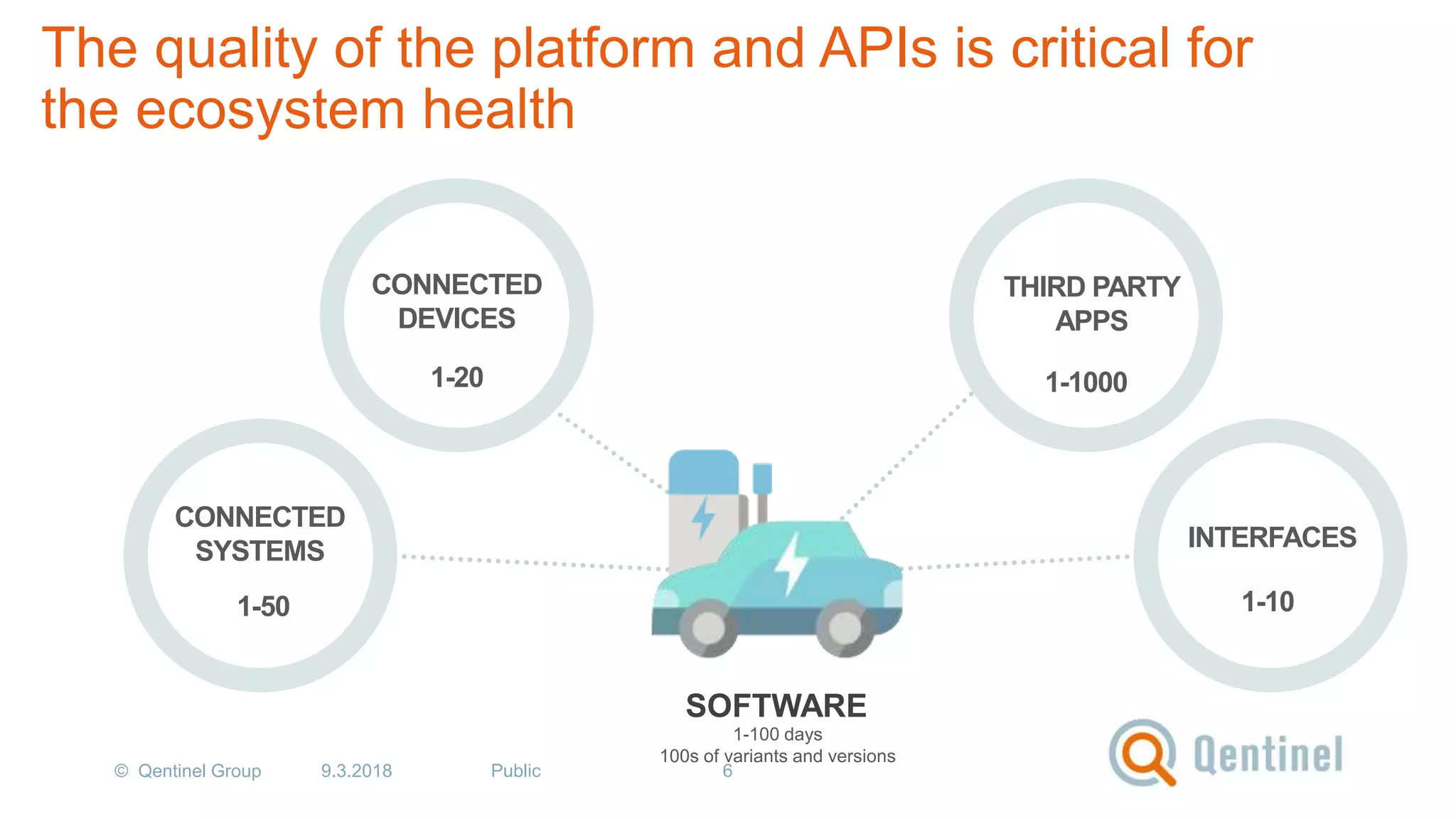 The quality of the platform and APIs is critical for the ecosystem health

CONNECTED DEVICES

1-20

THIRD PARTY APPS

1-1000

CONNECTED SYSTEMS

1-50

INTERFACES

1-10

SOFTWARE
1-100 days
100s of variants and versions

© Qentinel Group 9.3.2018 Public 6

Qentinel